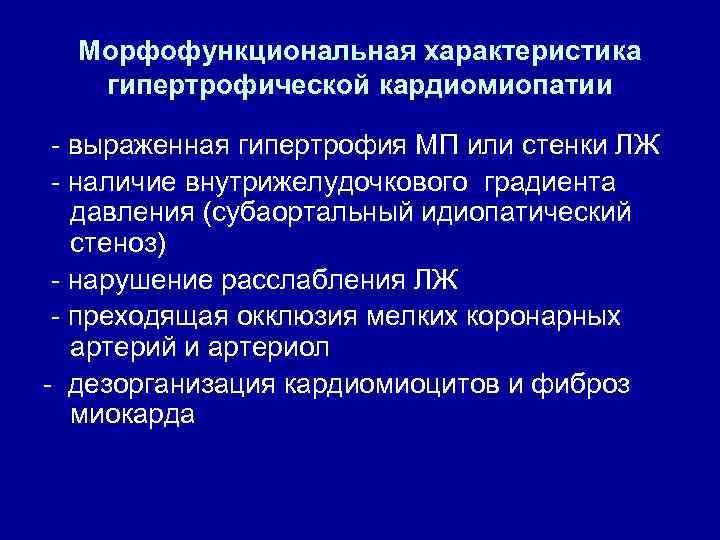 Морфофункциональная характеристика гипертрофической кардиомиопатии

- выраженная гипертрофия МП или стенки ЛЖ
- наличие внутрижелудочкового градиента давления (субаортальный идиопатический стеноз)
- нарушение расслабления ЛЖ
- преходящая окклюзия мелких коронарных артерий и артериол
- дезорганизация кардиомиоцитов и фиброз миокарда